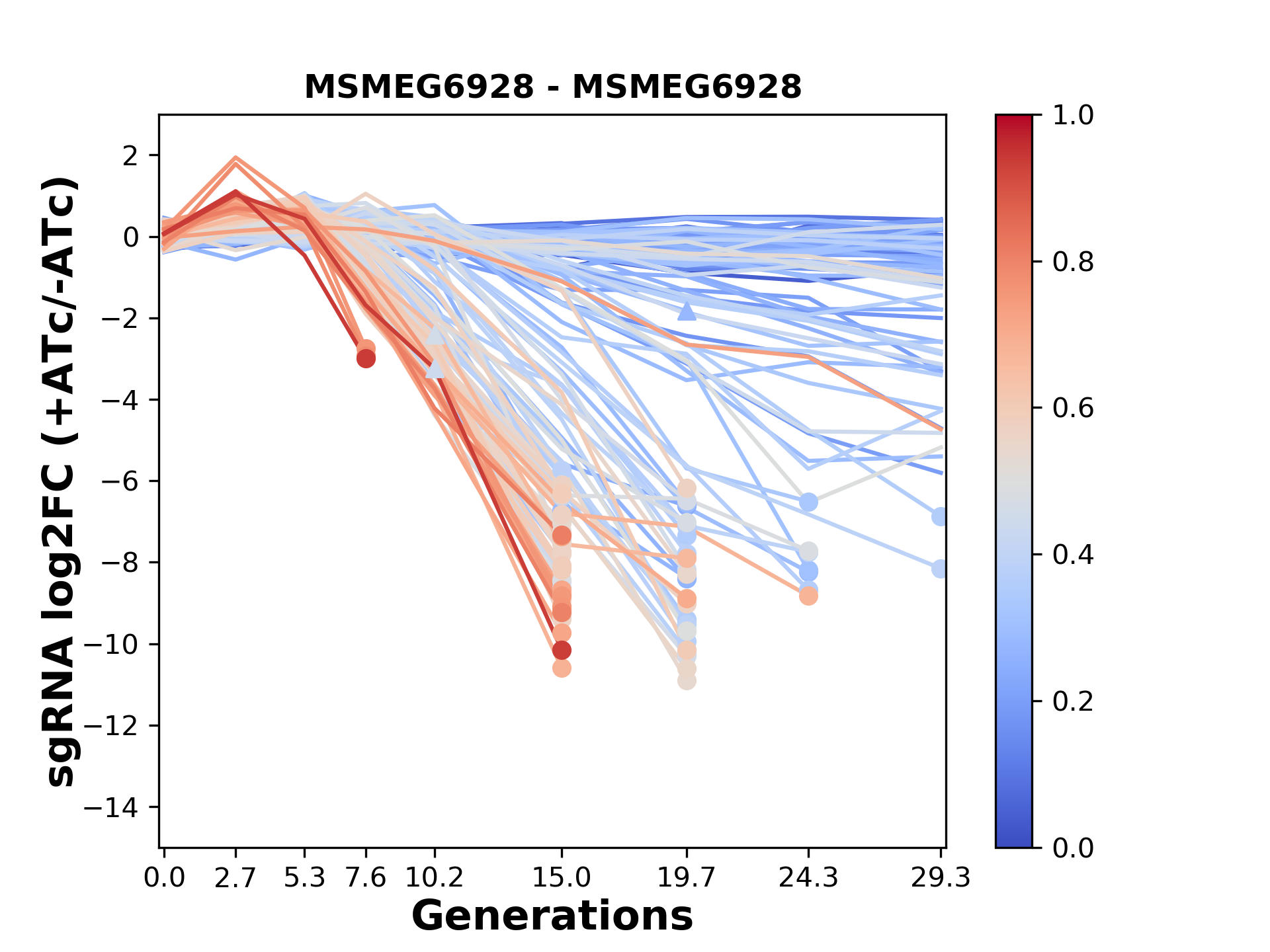 MSMEG6928 - MSMEG6928

sgRNA log2FC (+ATc/-ATc)

2
0
−2
−4
−6
−8
−10
−12
−14

0.0 2.7 5.3 7.6 10.2 15.0 19.7 24.3 29.3

Generations

1.0
0.8
0.6
0.4
0.2
0.0